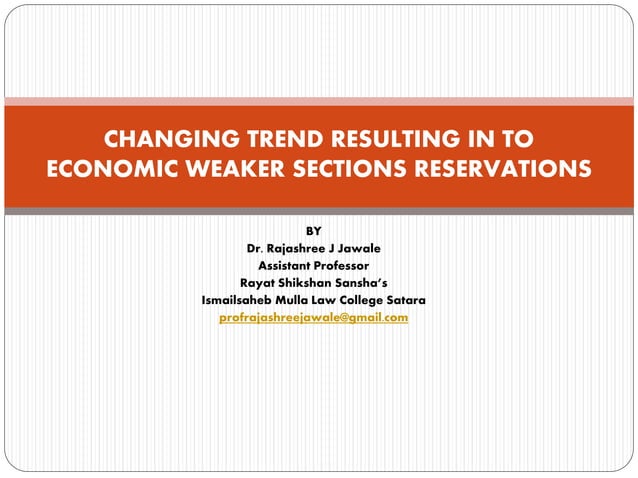 CHANGING TREND RESULTING IN TO ECONOMIC WEAKER SECTIONS RESERVATIONS

BY
Dr. Rajashree J Jawale
Assistant Professor
Rayat Shikshan Sansha's
Ismailsaheb Mulla Law College Satara
profrajashreejawale@gmail.com